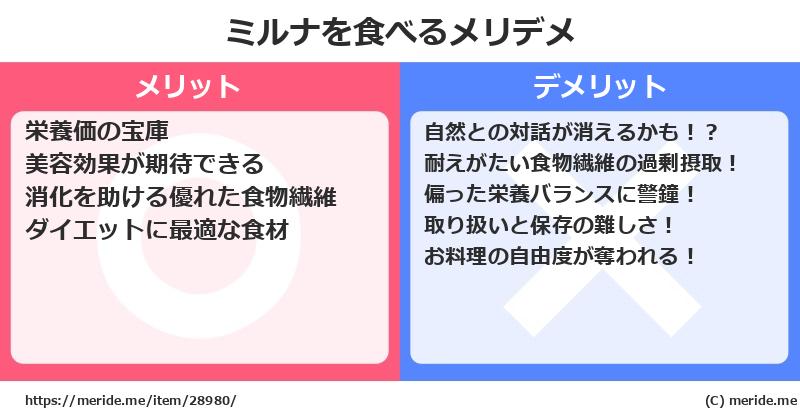 ミルナを食べるメリデメ

メリット

栄養価の宝庫
美容効果が期待できる
消化を助ける優れた食物繊維
ダイエットに最適な食材

デメリット

自然との対話が消えるかも！？
耐えがたい食物繊維の過剰摂取！
偏った栄養バランスに警鐘！
取り扱いと保存の難しさ！
お料理の自由度が奪われる！

https://meride.me/item/28980/

(C) meride.me